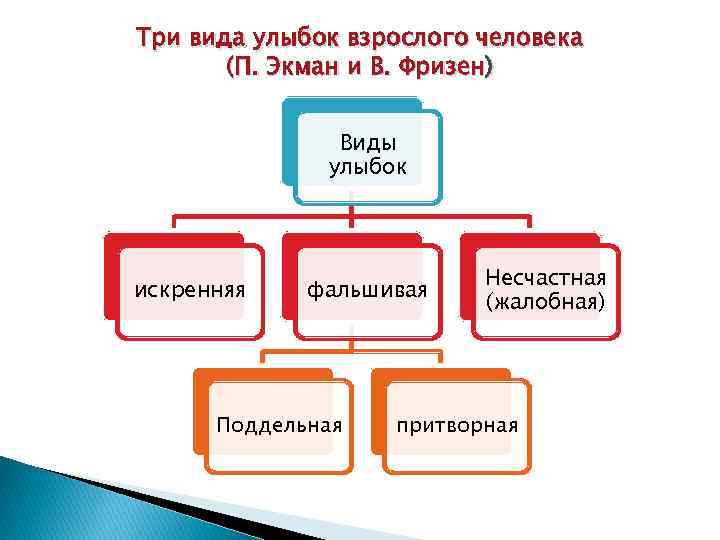 Три вида улыбок взрослого человека
(П. Экман и В. Фризен)

Виды улыбок

искренняя

фальшивая

Несчастная (жалобная)

Поддельная

притворная